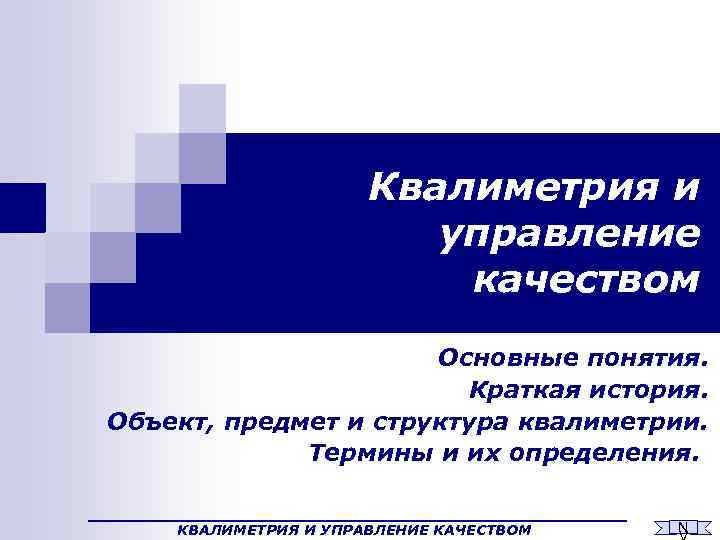 Квалиметрия и управление качеством

Основные понятия.
Краткая история.
Объект, предмет и структура квалиметрии.
Термины и их определения.

КВАЛИМЕТРИЯ И УПРАВЛЕНИЕ КАЧЕСТВОМ

N